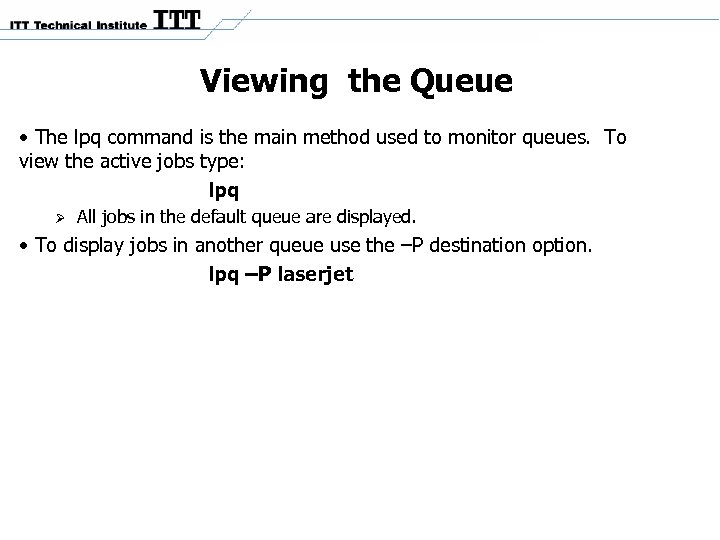 ITT Technical Institute ITT

Viewing the Queue

• The lpq command is the main method used to monitor queues. To view the active jobs type:

lpq

➢ All jobs in the default queue are displayed.

• To display jobs in another queue use the –P destination option.

lpq –P laserjet